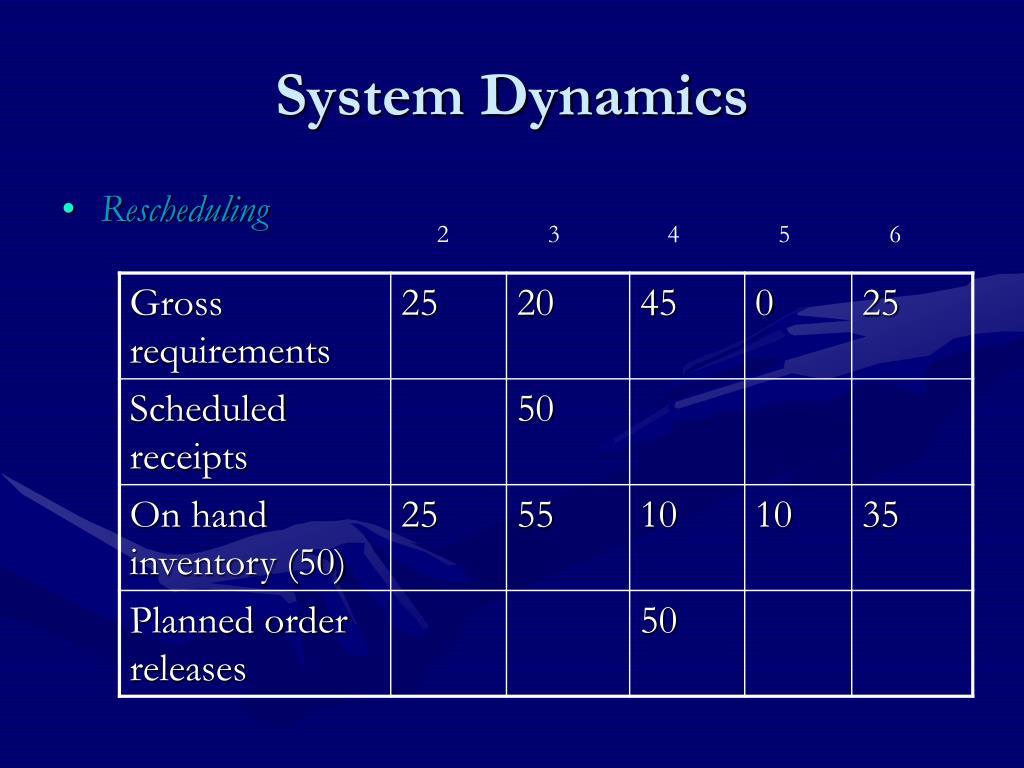 System Dynamics

• Rescheduling

| | 2 | 3 | 4 | 5 | 6 |
|---|---|---|---|---|---|
| Gross requirements | 25 | 20 | 45 | 0 | 25 |
| Scheduled receipts | | 50 | | | |
| On hand inventory (50) | 25 | 55 | 10 | 10 | 35 |
| Planned order releases | | | 50 | | |